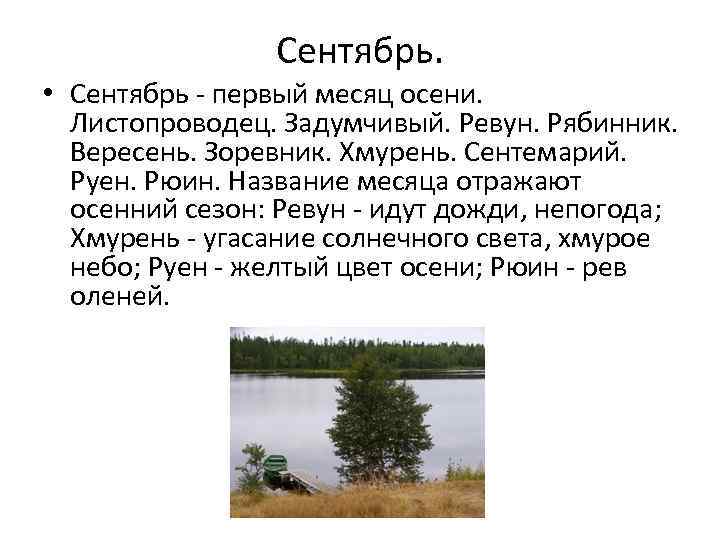 Сентябрь.

• Сентябрь - первый месяц осени. Листопроводец. Задумчивый. Ревун. Рябинник. Вересень. Зоревник. Хмурень. Сентемарий. Руен. Рюин. Название месяца отражают осенний сезон: Ревун - идут дожди, непогода; Хмурень - угасание солнечного света, хмурое небо; Руен - желтый цвет осени; Рюин - рев оленей.